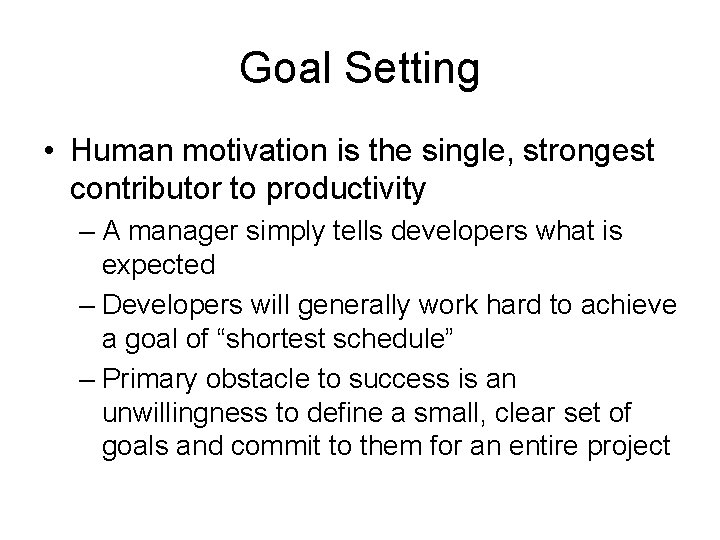 Goal Setting

• Human motivation is the single, strongest contributor to productivity

– A manager simply tells developers what is expected

– Developers will generally work hard to achieve a goal of “shortest schedule”

– Primary obstacle to success is an unwillingness to define a small, clear set of goals and commit to them for an entire project